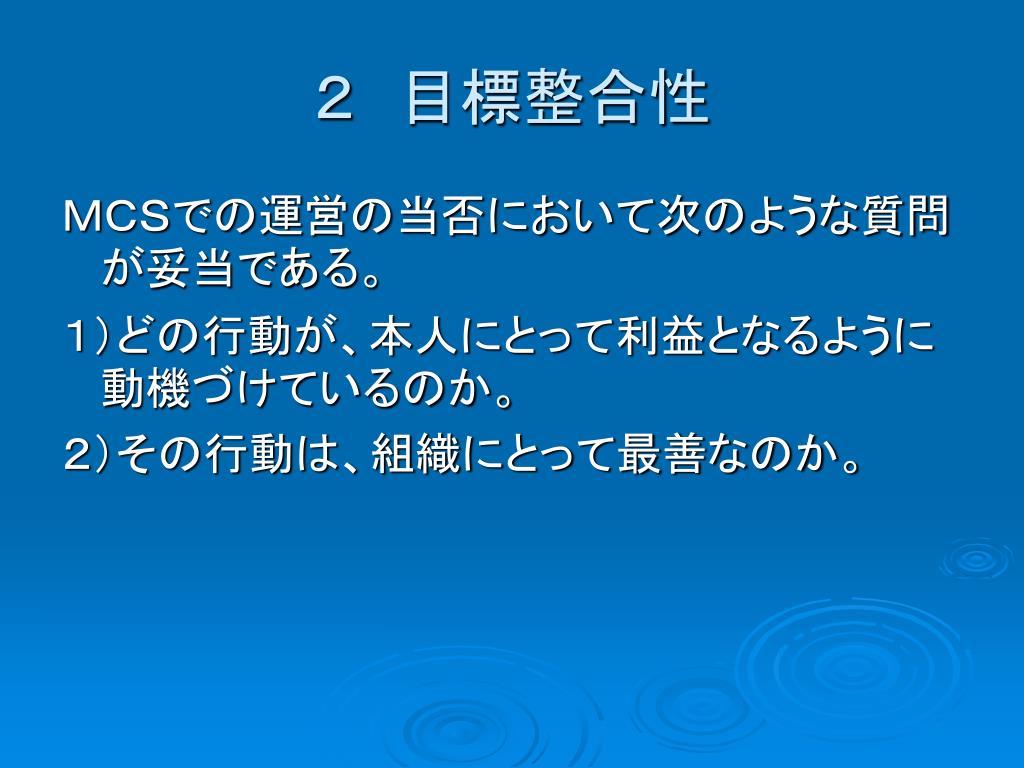 ２　目標整合性

ＭＣＳでの運営の当否において次のような質問が妥当である。

１）どの行動が、本人にとって利益となるように動機づけているのか。

２）その行動は、組織にとって最善なのか。